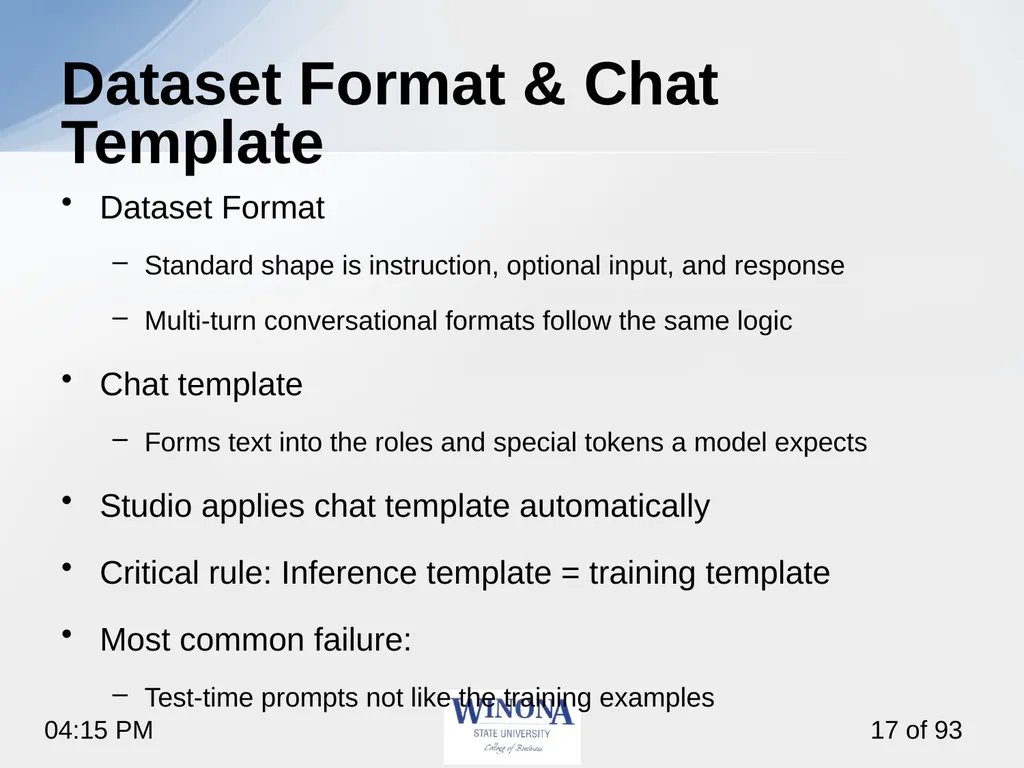 Dataset Format & Chat Template

• Dataset Format

– Standard shape is instruction, optional input, and response

– Multi-turn conversational formats follow the same logic

• Chat template

– Forms text into the roles and special tokens a model expects

• Studio applies chat template automatically

• Critical rule: Inference template = training template

• Most common failure:

– Test-time prompts not like the training examples

04:15 PM

WINONA
STATE UNIVERSITY
College of Business

17 of 93